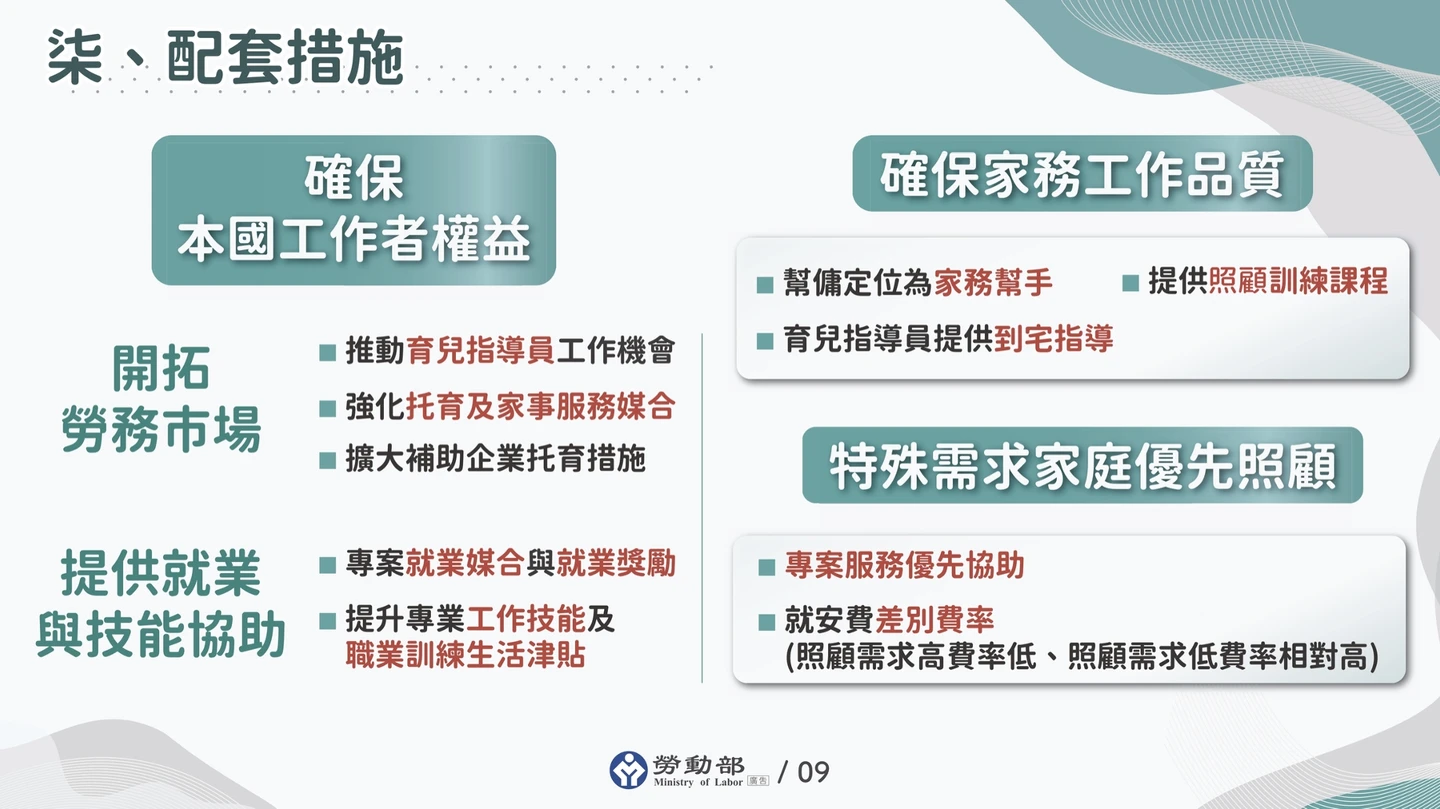 柒、配套措施

確保
本國工作者權益

開拓
勞務市場

■ 推動育兒指導員工作機會
■ 強化托育及家事服務媒合
■ 擴大補助企業托育措施

提供就業
與技能協助

■ 專案就業媒合與就業獎勵
■ 提升專業工作技能及職業訓練生活津貼

確保家務工作品質

■ 幫傭定位為家務幫手
■ 提供照顧訓練課程
■ 育兒指導員提供到宅指導

特殊需求家庭優先照顧

■ 專案服務優先協助
■ 就安費差別費率
(照顧需求高費率低、照顧需求低費率相對高)

勞動部 Ministry of Labor 廣告 / 09